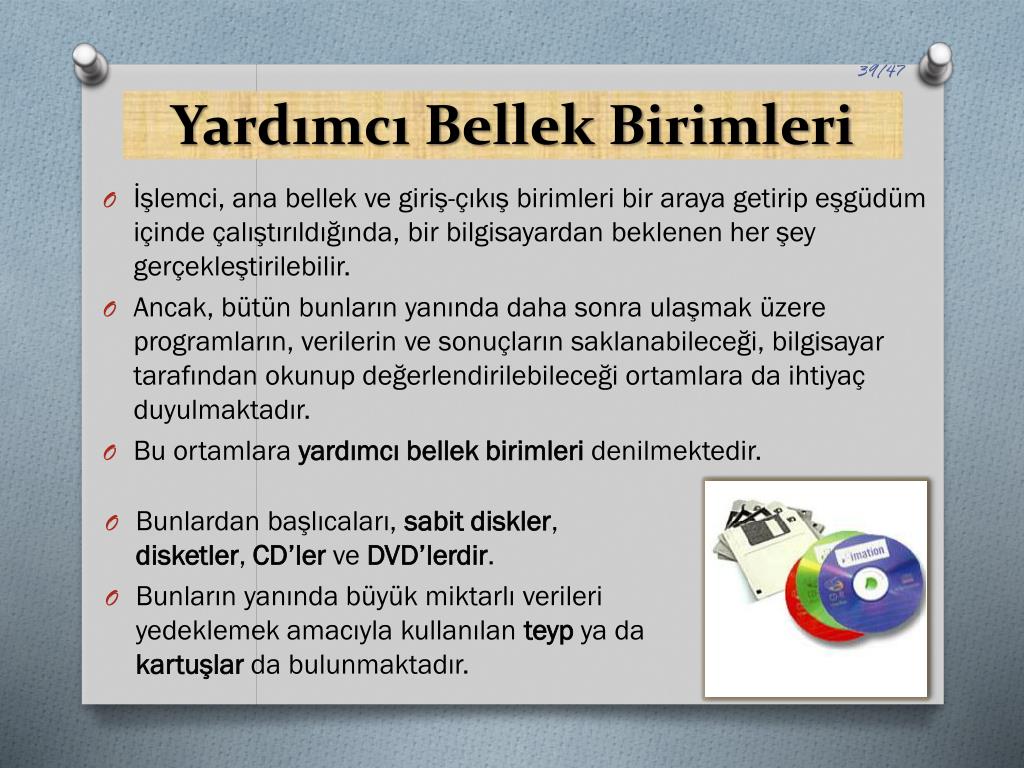 39/47

Yardımcı Bellek Birimleri

O İşlemci, ana bellek ve giriş-çıkış birimleri bir araya getirip eşgüdüm içinde çalıştırıldığında, bir bilgisayardan beklenen her şey gerçekleştirilebilir.

O Ancak, bütün bunların yanında daha sonra ulaşmak üzere programların, verilerin ve sonuçların saklanabileceği, bilgisayar tarafından okunup değerlendirilebileceği ortamlara da ihtiyaç duyulmaktadır.

O Bu ortamlara yardımcı bellek birimleri denilmektedir.

O Bunlardan başlıcaları, sabit diskler, disketler, CD'ler ve DVD'lerdir.

O Bunların yanında büyük miktarlı verileri yedeklemek amacıyla kullanılan teyp ya da kartuşlar da bulunmaktadır.

imation